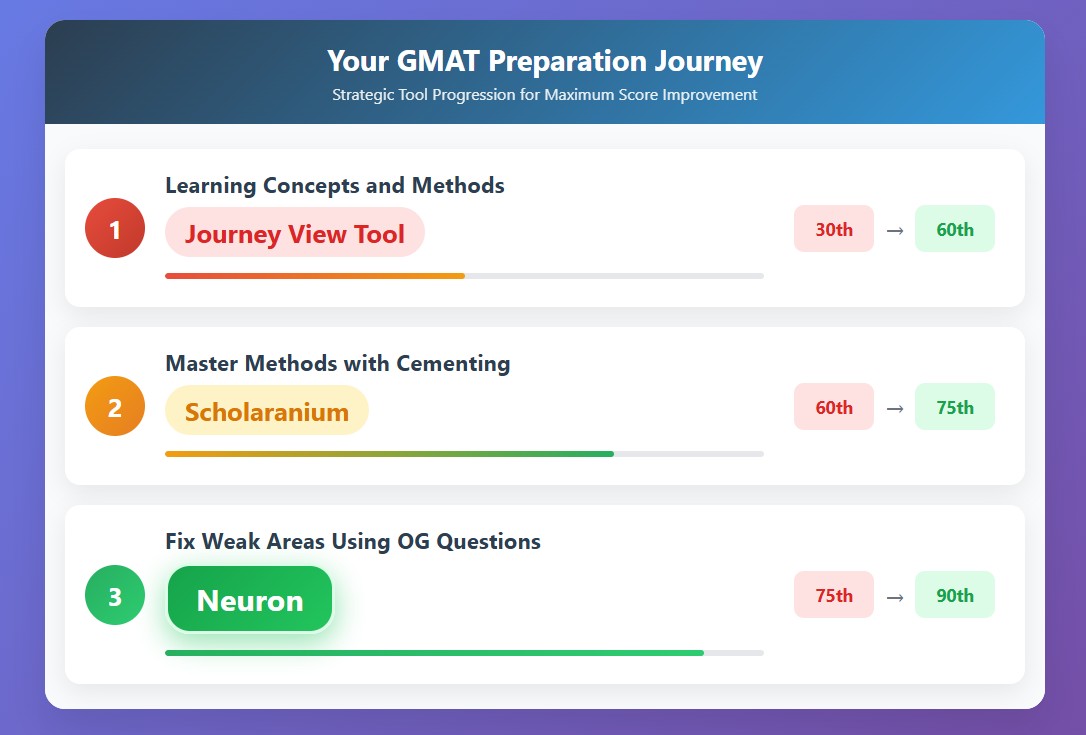 Your GMAT Preparation Journey
Strategic Tool Progression for Maximum Score Improvement

1
Learning Concepts and Methods
Journey View Tool
30th → 60th

2
Master Methods with Cementing
Scholaranium
60th → 75th

3
Fix Weak Areas Using OG Questions
Neuron
75th → 90th